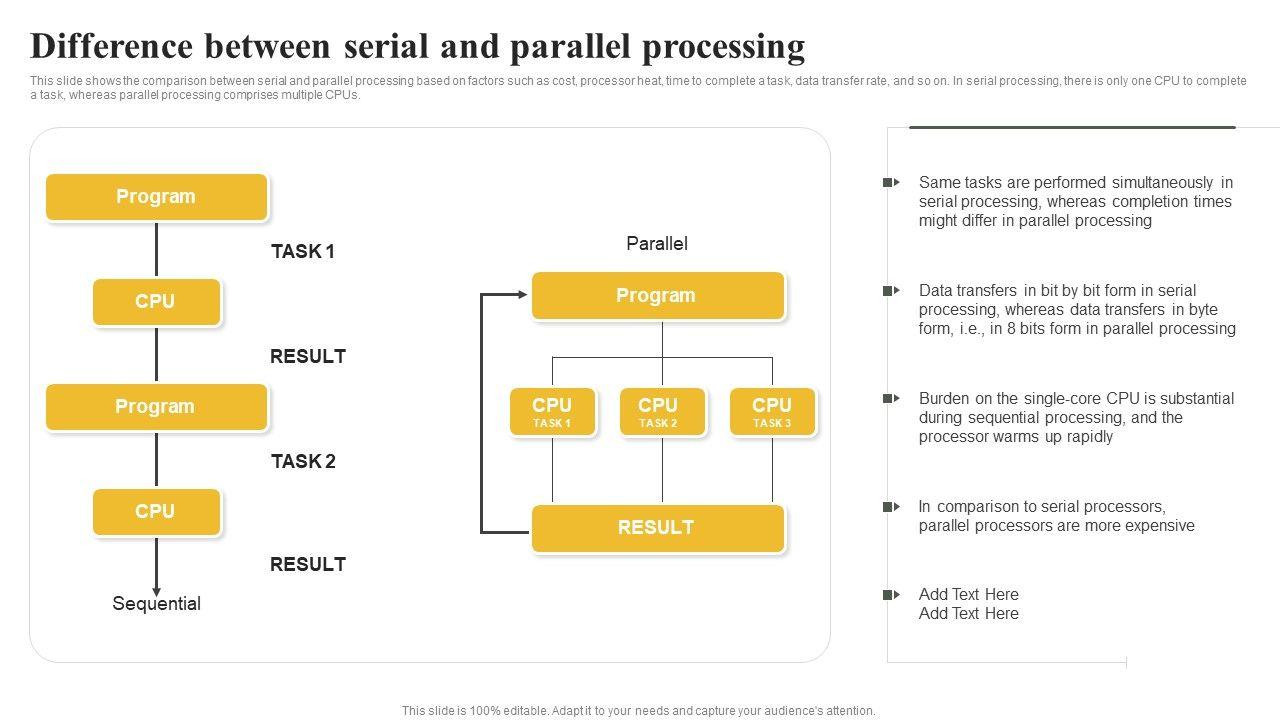 Difference between serial and parallel processing

This slide shows the comparison between serial and parallel processing based on factors such as cost, processor heat, time to complete a task, data transfer rate, and so on. In serial processing, there is only one CPU to complete a task, whereas parallel processing comprises multiple CPUs.

Program

TASK 1

CPU

RESULT

Program

TASK 2

CPU

RESULT

Sequential

Parallel

Program

CPU
TASK 1

CPU
TASK 2

CPU
TASK 3

RESULT

Same tasks are performed simultaneously in serial processing, whereas completion times might differ in parallel processing

Data transfers in bit by bit form in serial processing, whereas data transfers in byte form, i.e., in 8 bits form in parallel processing

Burden on the single-core CPU is substantial during sequential processing, and the processor warms up rapidly

In comparison to serial processors, parallel processors are more expensive

Add Text Here
Add Text Here

This slide is 100% editable. Adapt it to your needs and capture your audience's attention.